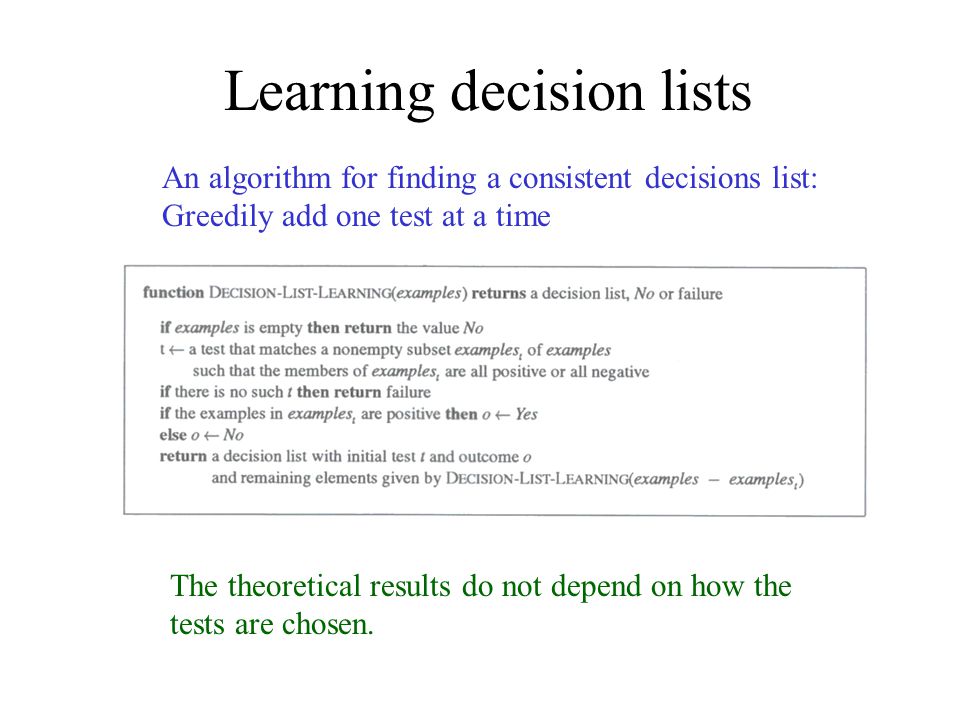 Learning decision lists

An algorithm for finding a consistent decisions list: Greedily add one test at a time

function DECISION-LIST-LEARNING(examples) returns a decision list, No or failure

if examples is empty then return the value No
t ← a test that matches a nonempty subset $examples_t$ of examples
such that the members of $examples_t$ are all positive or all negative
if there is no such t then return failure
if the examples in $examples_t$ are positive then o ← Yes
else o ← No
return a decision list with initial test t and outcome o
and remaining elements given by DECISION-LIST-LEARNING(examples − $examples_t$)

The theoretical results do not depend on how the tests are chosen.